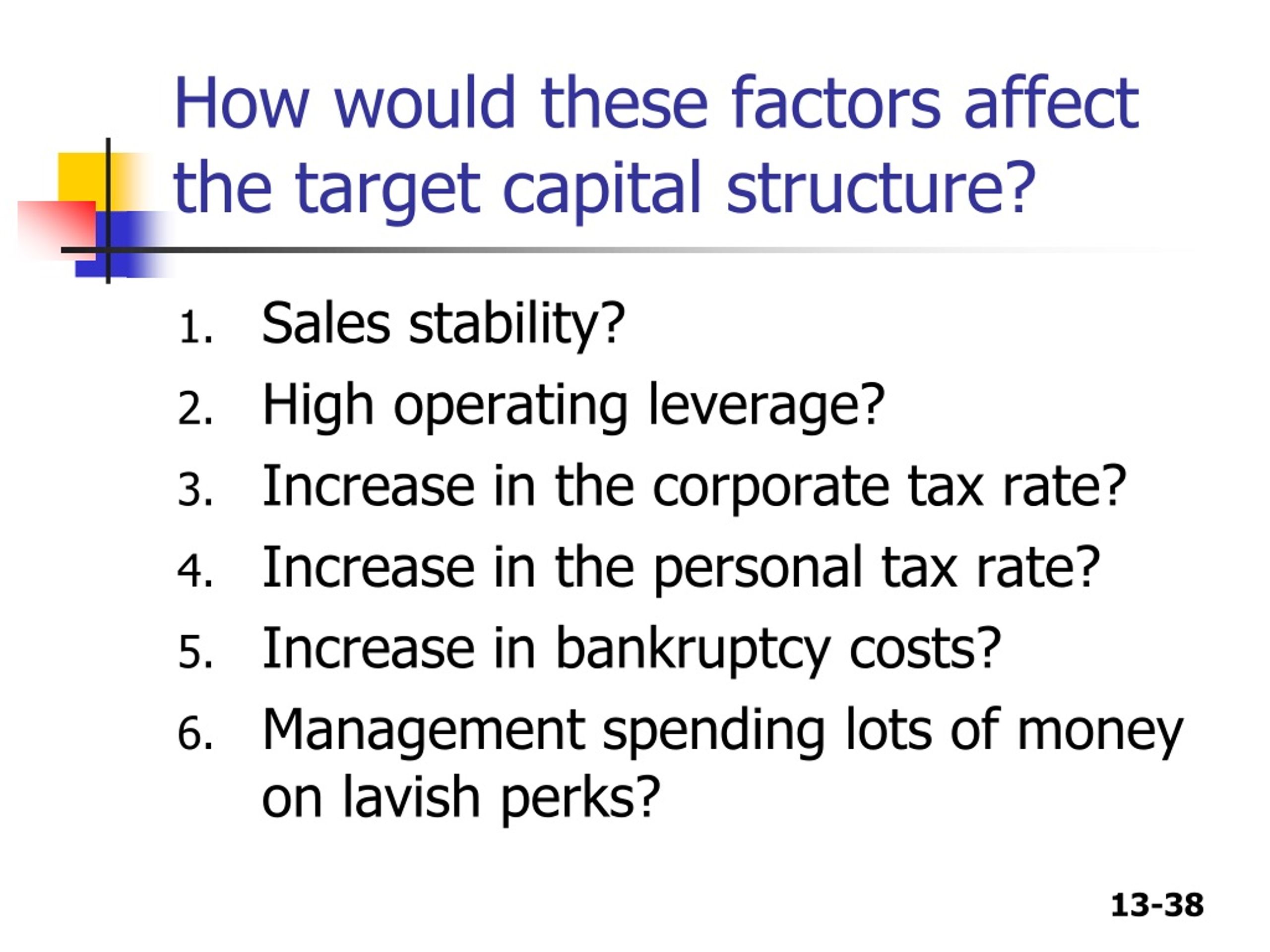 How would these factors affect the target capital structure?

1. Sales stability?
2. High operating leverage?
3. Increase in the corporate tax rate?
4. Increase in the personal tax rate?
5. Increase in bankruptcy costs?
6. Management spending lots of money on lavish perks?

13-38